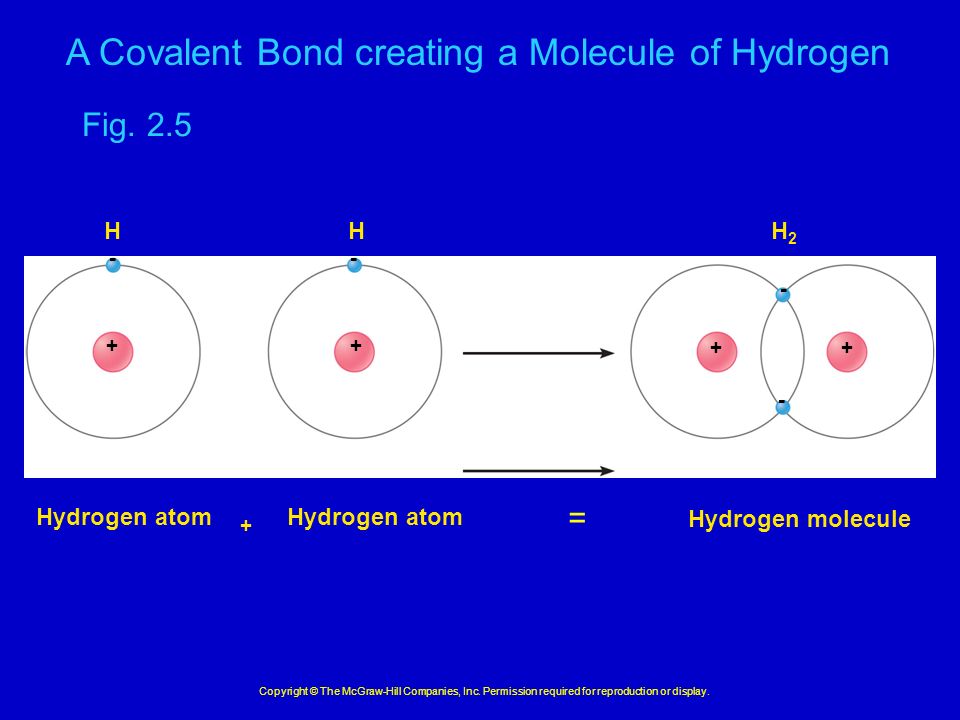 A Covalent Bond creating a Molecule of Hydrogen

Fig. 2.5

H

H

$H_2$

-

+

-

+

-

+

+

-

Hydrogen atom + Hydrogen atom = Hydrogen molecule

Copyright © The McGraw-Hill Companies, Inc. Permission required for reproduction or display.